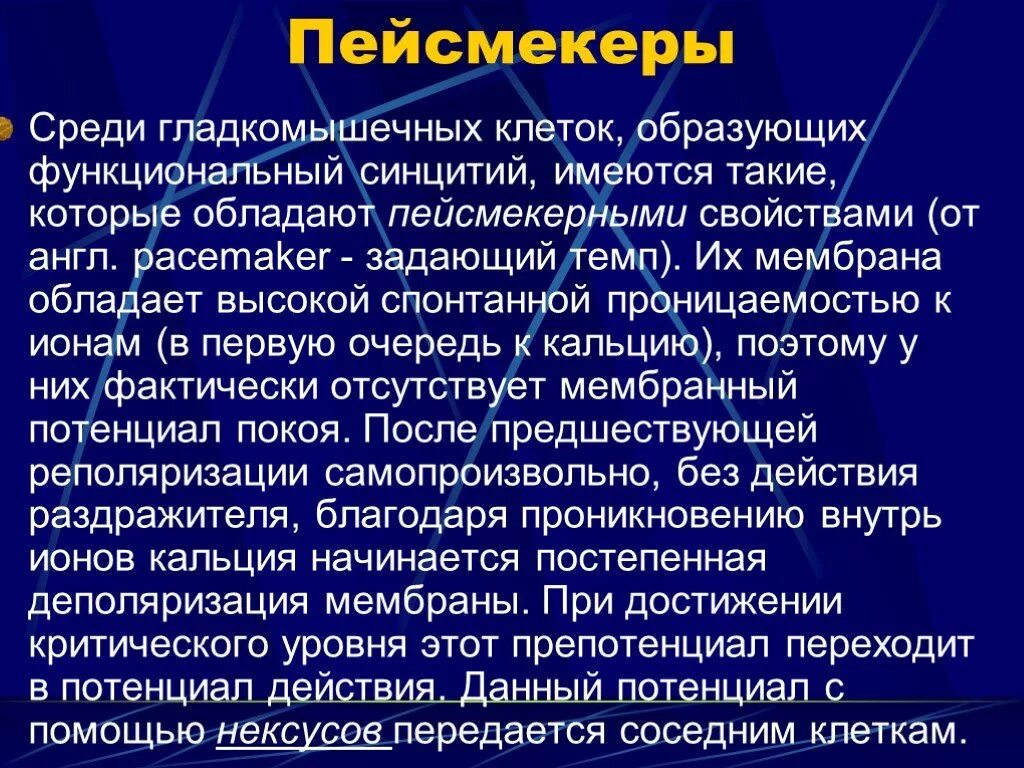 Пейсмекеры

Среди гладкомышечных клеток, образующих функциональный синцитий, имеются такие, которые обладают пейсмекерными свойствами (от англ. pacemaker - задающий темп). Их мембрана обладает высокой спонтанной проницаемостью к ионам (в первую очередь к кальцию), поэтому у них фактически отсутствует мембранный потенциал покоя. После предшествующей реполяризации самопроизвольно, без действия раздражителя, благодаря проникновению внутрь ионов кальция начинается постепенная деполяризация мембраны. При достижении критического уровня этот препотенциал переходит в потенциал действия. Данный потенциал с помощью нексусов передается соседним клеткам.